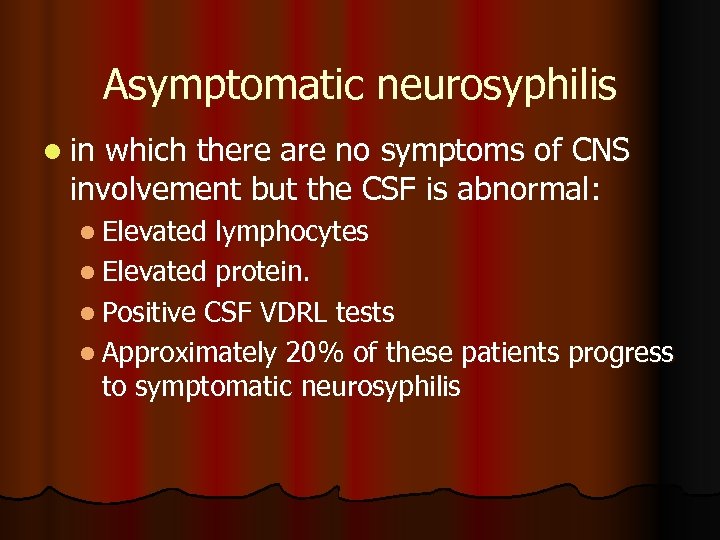 Asymptomatic neurosyphilis

- in which there are no symptoms of CNS involvement but the CSF is abnormal:
  - Elevated lymphocytes
  - Elevated protein.
  - Positive CSF VDRL tests
  - Approximately 20% of these patients progress to symptomatic neurosyphilis